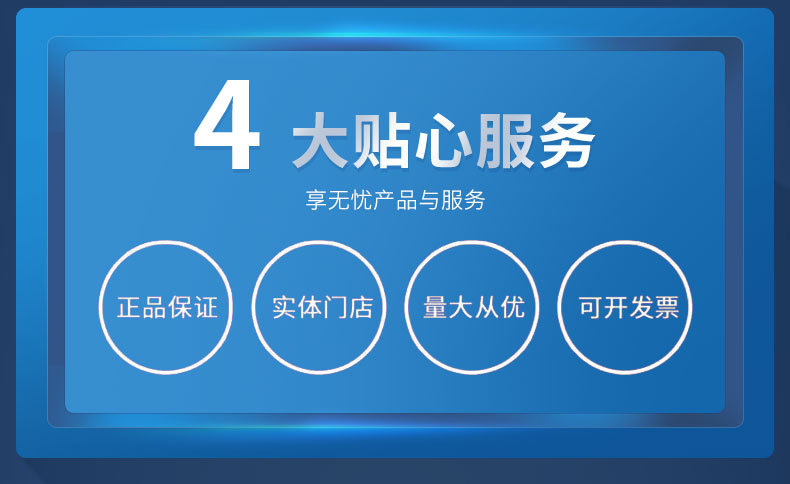 4 大贴心服务

享无忧产品与服务

正品保证

实体门店

量大从优

可开发票